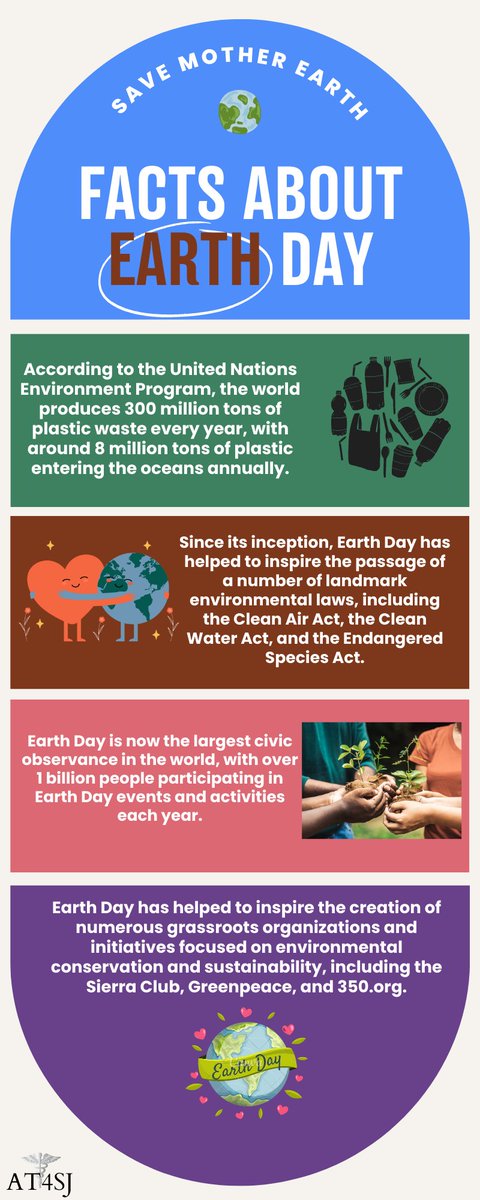 SAVE MOTHER EARTH

FACTS ABOUT EARTH DAY

According to the United Nations Environment Program, the world produces 300 million tons of plastic waste every year, with around 8 million tons of plastic entering the oceans annually.

Since its inception, Earth Day has helped to inspire the passage of a number of landmark environmental laws, including the Clean Air Act, the Clean Water Act, and the Endangered Species Act.

Earth Day is now the largest civic observance in the world, with over 1 billion people participating in Earth Day events and activities each year.

Earth Day has helped to inspire the creation of numerous grassroots organizations and initiatives focused on environmental conservation and sustainability, including the Sierra Club, Greenpeace, and 350.org.

Earth Day

AT4SJ